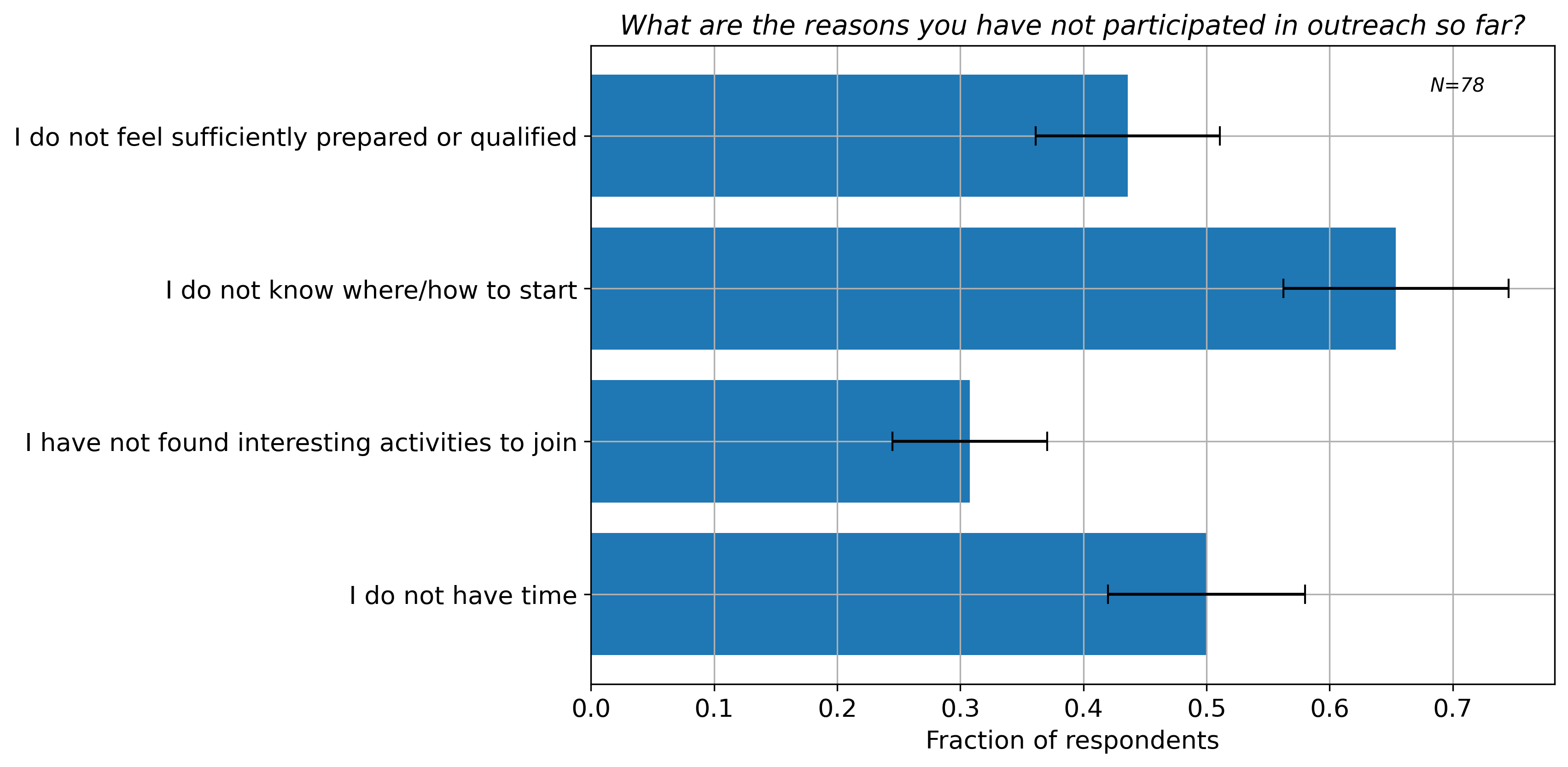 What are the reasons you have not participated in outreach so far?

N=78

I do not feel sufficiently prepared or qualified
I do not know where/how to start
I have not found interesting activities to join
I do not have time

0.0
0.1
0.2
0.3
0.4
0.5
0.6
0.7

Fraction of respondents